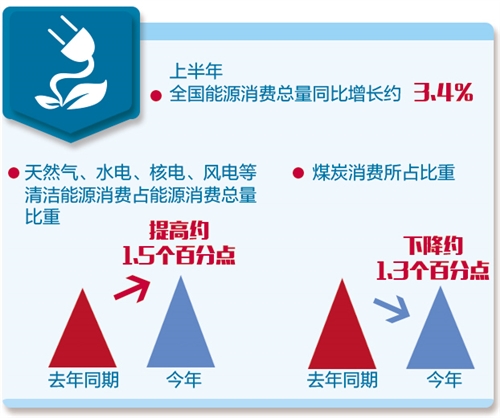 上半年

● 全国能源消费总量同比增长约 3.4%

● 天然气、水电、核电、风电等清洁能源消费占能源消费总量比重

提高约 1.5个百分点

去年同期

今年

● 煤炭消费所占比重

下降约 1.3个百分点

去年同期

今年